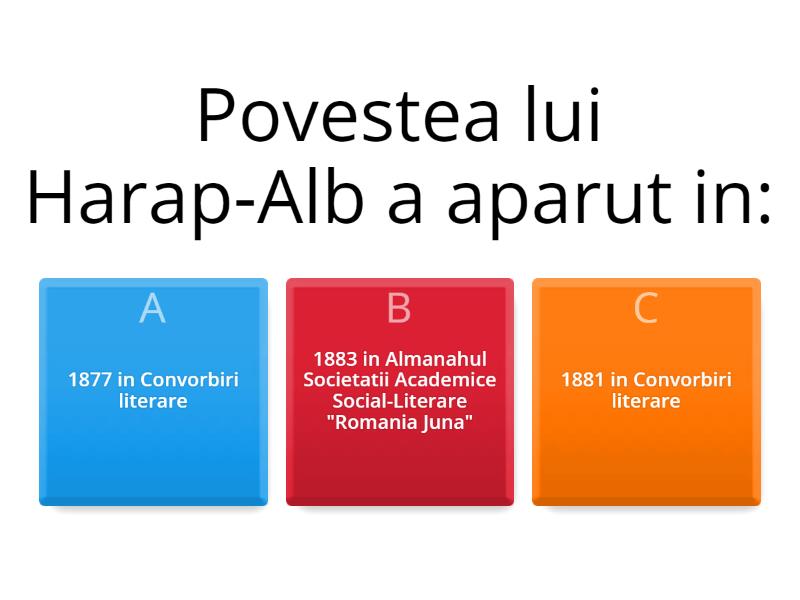 Povestea lui Harap-Alb a aparut in:

A

1877 in Convorbiri literare

B

1883 in Almanahul Societatii Academice Social-Literare "Romania Juna"

C

1881 in Convorbiri literare